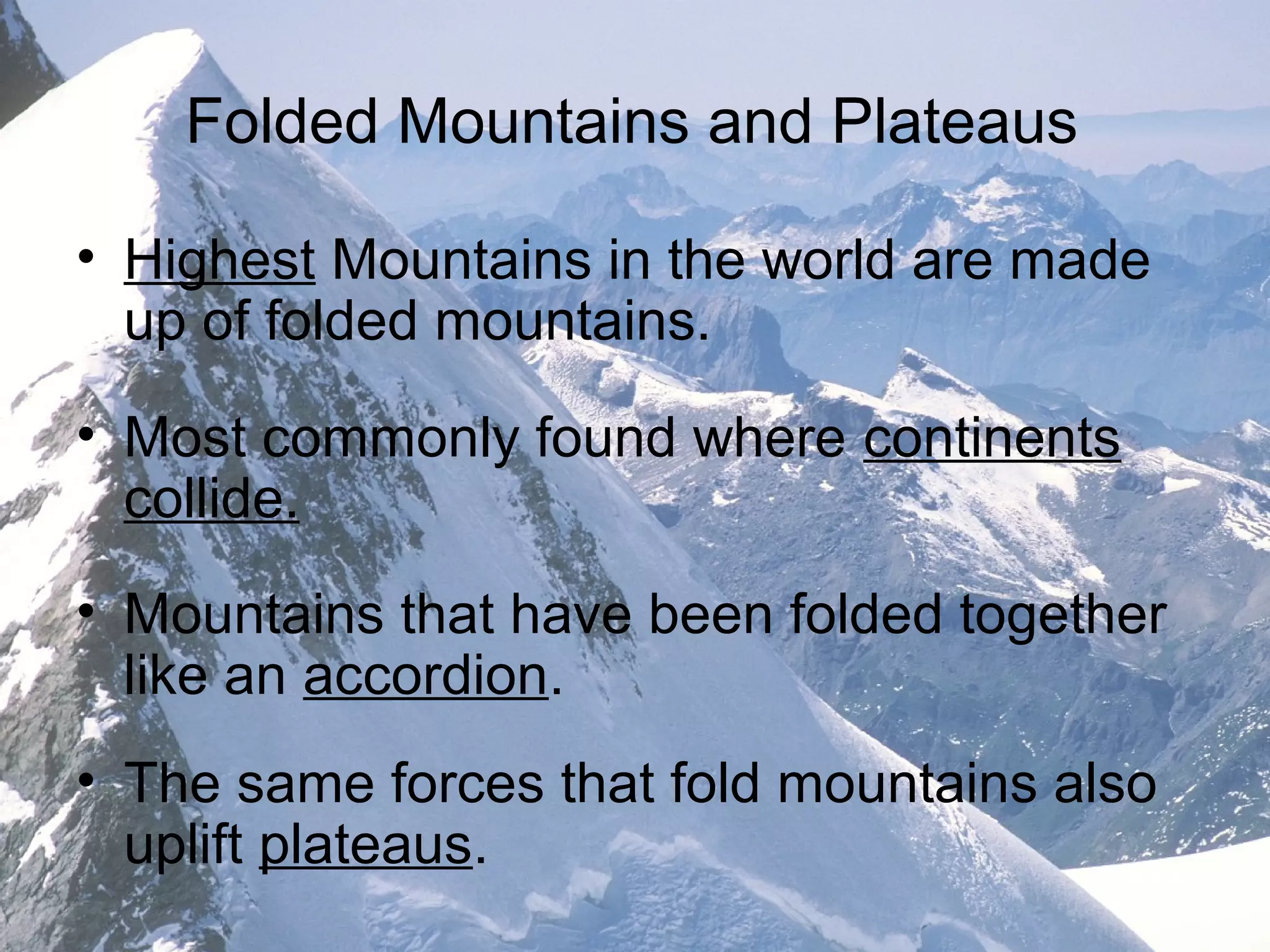 Folded Mountains and Plateaus

• Highest Mountains in the world are made up of folded mountains.

• Most commonly found where continents collide.

• Mountains that have been folded together like an accordion.

• The same forces that fold mountains also uplift plateaus.